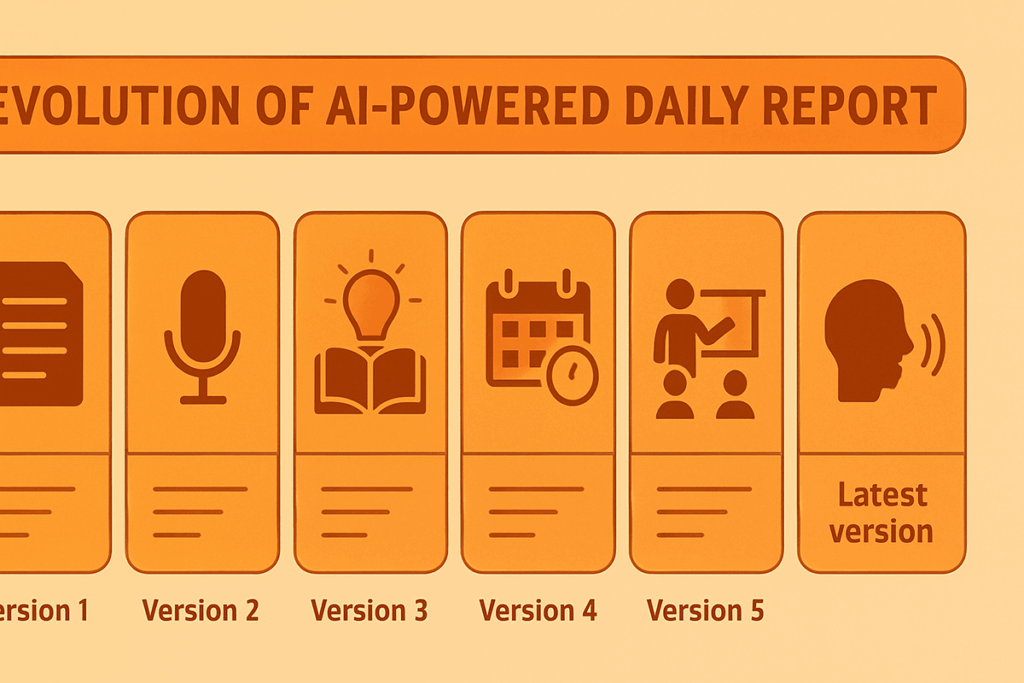 EVOLUTION OF AI-POWERED DAILY REPORT

Latest version

ersion 1

Version 2

Version 3

Version 4

Version 5